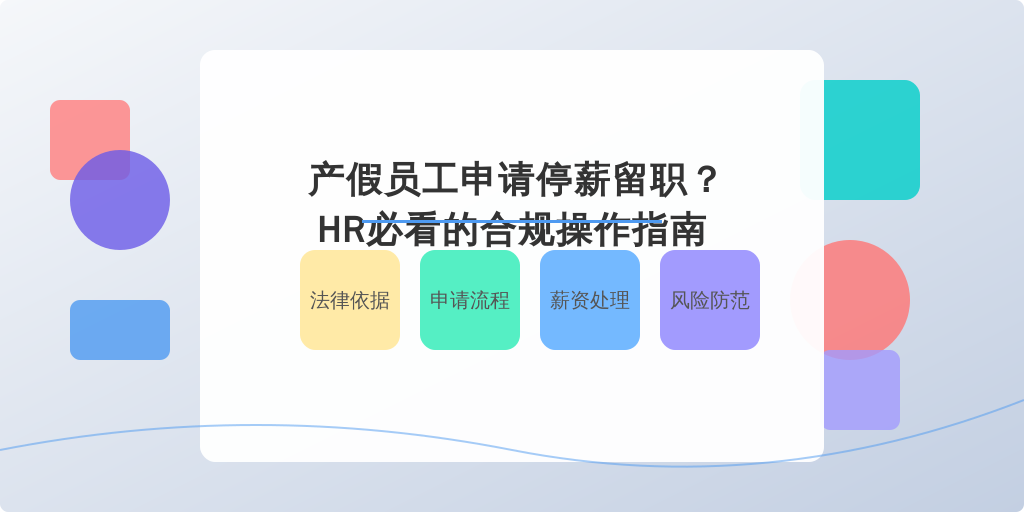 产假员工申请停薪留职？
HR必看的合规操作指南

法律依据

申请流程

薪资处理

风险防范